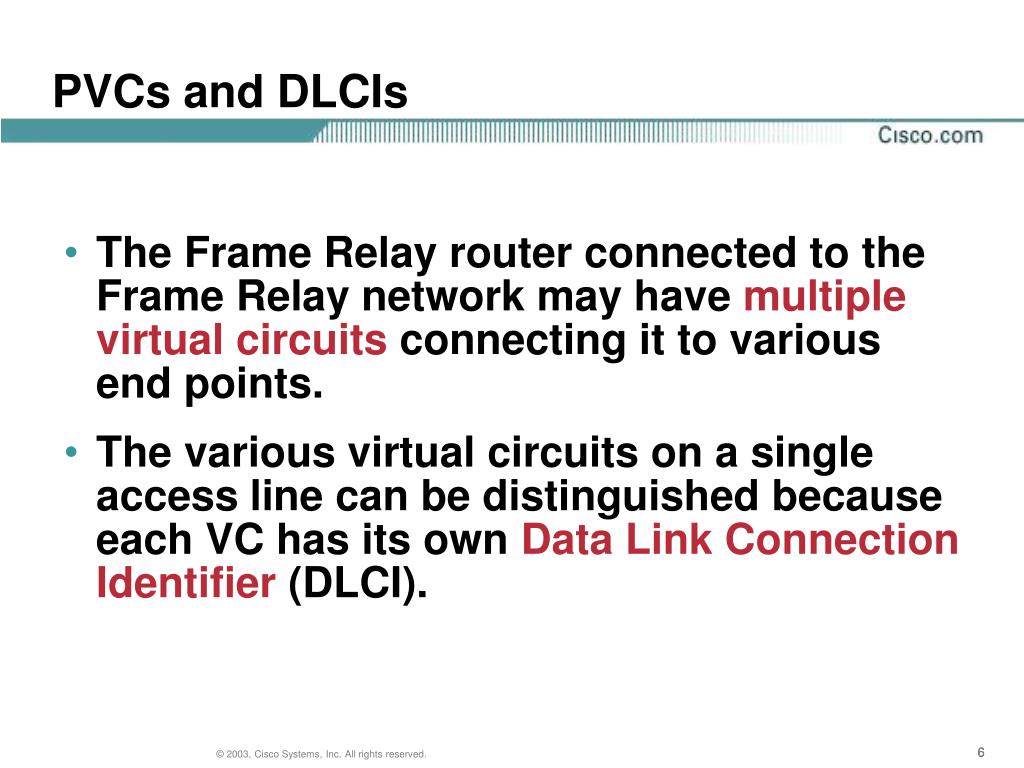 PVCs and DLCIs

Cisco.com

• The Frame Relay router connected to the Frame Relay network may have multiple virtual circuits connecting it to various end points.

• The various virtual circuits on a single access line can be distinguished because each VC has its own Data Link Connection Identifier (DLCI).

© 2003, Cisco Systems, Inc. All rights reserved.

6